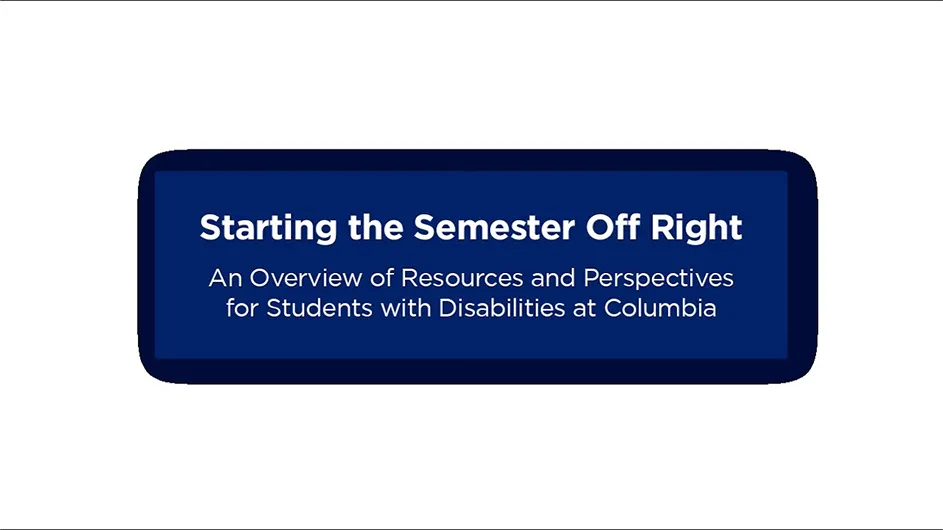 Starting the Semester Off Right

An Overview of Resources and Perspectives for Students with Disabilities at Columbia